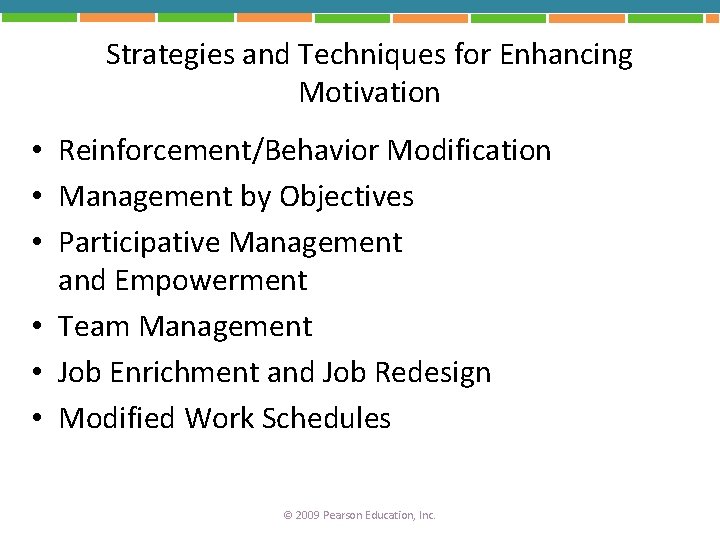 Strategies and Techniques for Enhancing Motivation

• Reinforcement/Behavior Modification
• Management by Objectives
• Participative Management and Empowerment
• Team Management
• Job Enrichment and Job Redesign
• Modified Work Schedules

© 2009 Pearson Education, Inc.